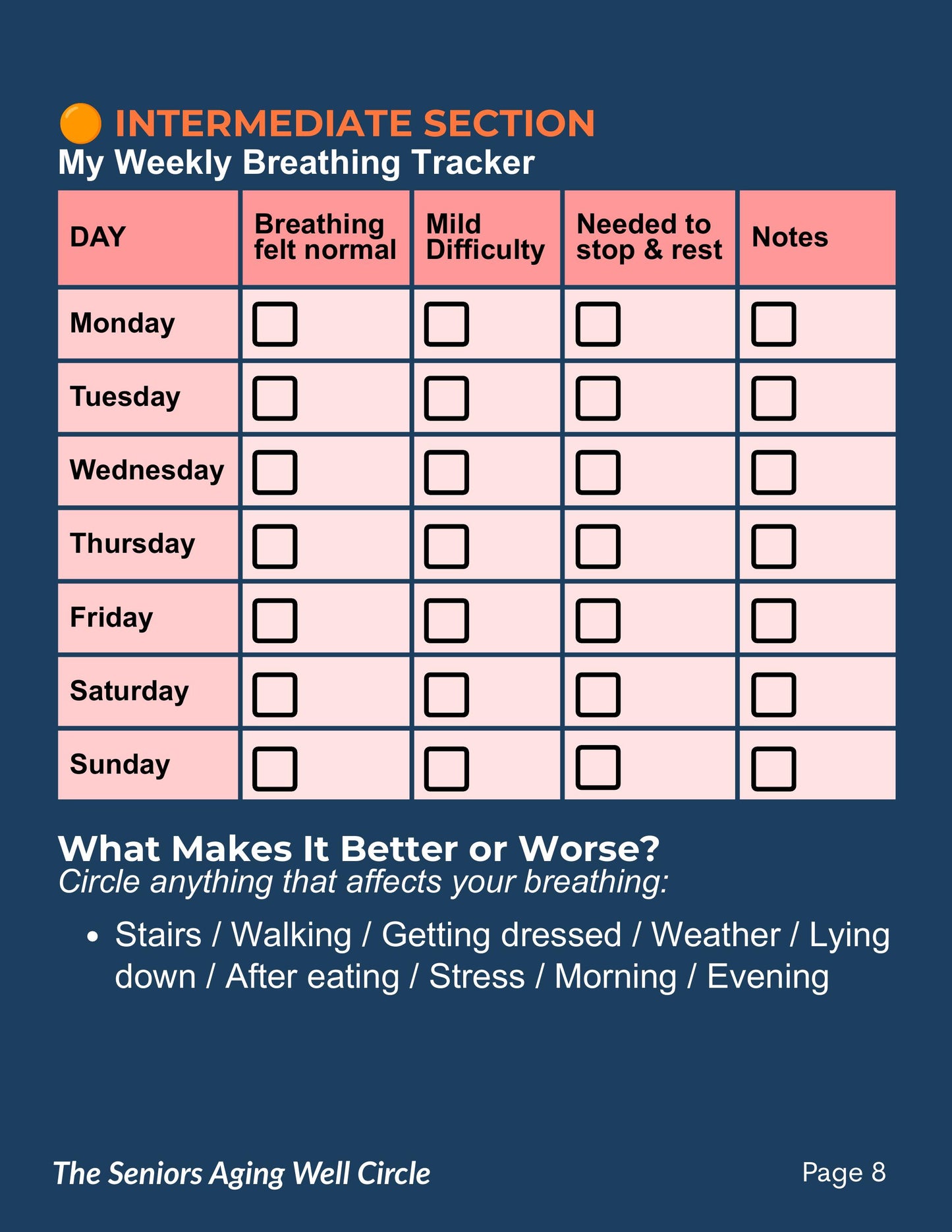 INTERMEDIATE SECTION
My Weekly Breathing Tracker

| DAY | Breathing felt normal | Mild Difficulty | Needed to stop & rest | Notes |
|---|---|---|---|---|
| Monday | ☐ | ☐ | ☐ | ☐ |
| Tuesday | ☐ | ☐ | ☐ | ☐ |
| Wednesday | ☐ | ☐ | ☐ | ☐ |
| Thursday | ☐ | ☐ | ☐ | ☐ |
| Friday | ☐ | ☐ | ☐ | ☐ |
| Saturday | ☐ | ☐ | ☐ | ☐ |
| Sunday | ☐ | ☐ | ☐ | ☐ |

What Makes It Better or Worse?
Circle anything that affects your breathing:

• Stairs / Walking / Getting dressed / Weather / Lying down / After eating / Stress / Morning / Evening

The Seniors Aging Well Circle
Page 8